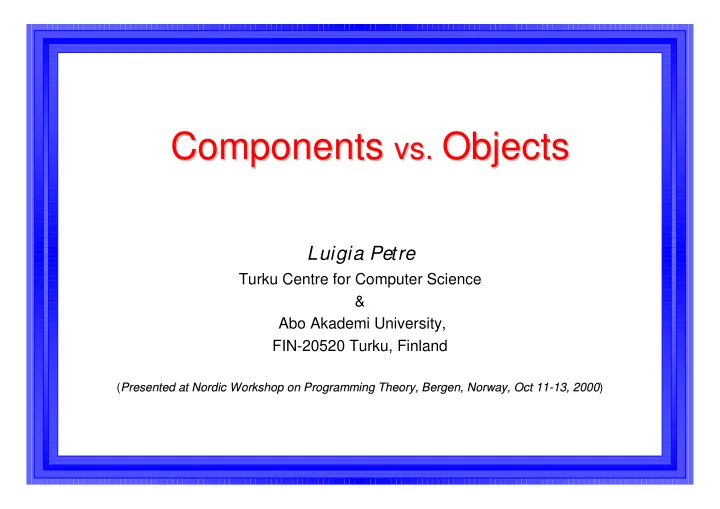 Components vs. Objects

Luigia Petre
Turku Centre for Computer Science
&
Abo Akademi University,
FIN-20520 Turku, Finland

(Presented at Nordic Workshop on Programming Theory, Bergen, Norway, Oct 11-13, 2000)